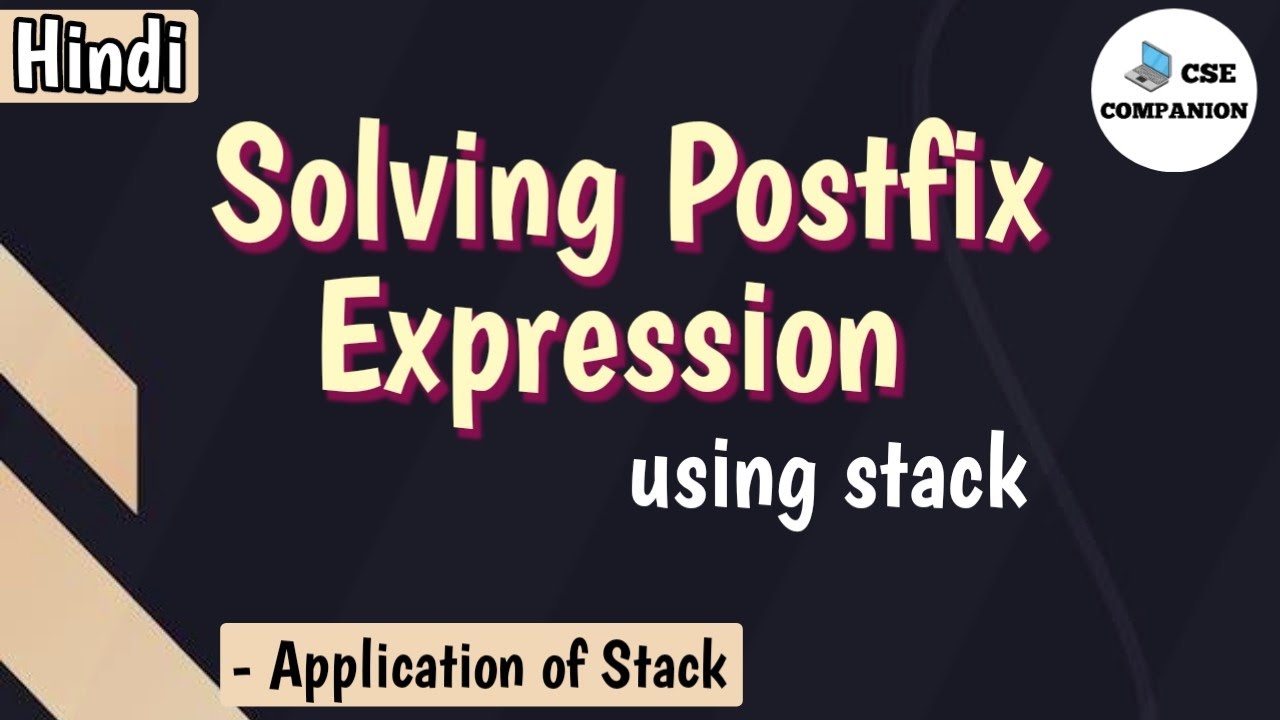 Hindi

CSE COMPANION

Solving Postfix Expression

using stack

- Application of Stack